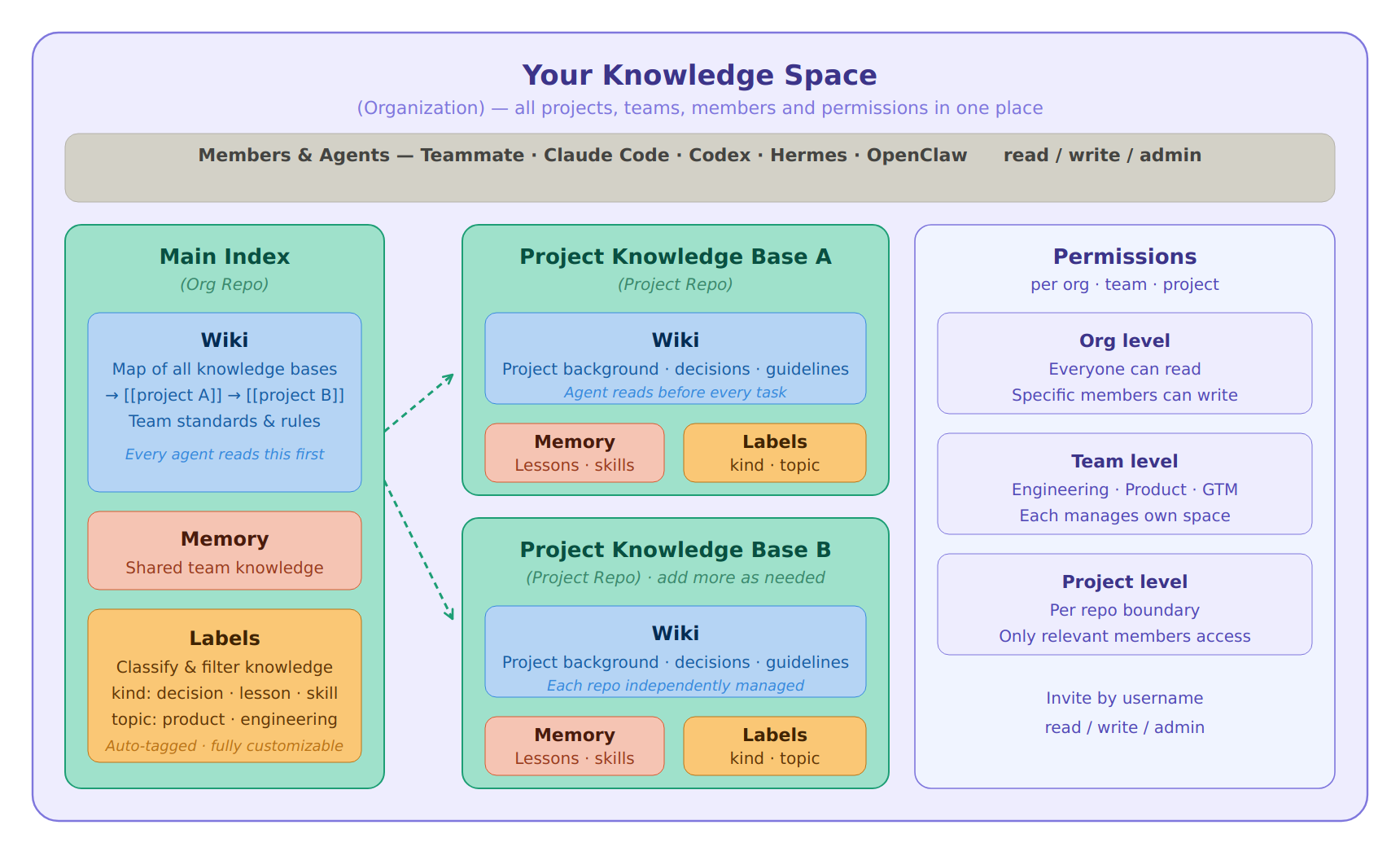 Your Knowledge Space
(Organization) — all projects, teams, members and permissions in one place

Members & Agents — Teammate · Claude Code · Codex · Hermes · OpenClaw   read / write / admin

Main Index
(Org Repo)

Wiki
Map of all knowledge bases
→ [[project A]] → [[project B]]
Team standards & rules
Every agent reads this first

Memory
Shared team knowledge

Labels
Classify & filter knowledge
kind: decision · lesson · skill
topic: product · engineering
Auto-tagged · fully customizable

Project Knowledge Base A
(Project Repo)

Wiki
Project background · decisions · guidelines
Agent reads before every task

Memory
Lessons · skills

Labels
kind · topic

Project Knowledge Base B
(Project Repo) · add more as needed

Wiki
Project background · decisions · guidelines
Each repo independently managed

Memory
Lessons · skills

Labels
kind · topic

Permissions
per org · team · project

Org level
Everyone can read
Specific members can write

Team level
Engineering · Product · GTM
Each manages own space

Project level
Per repo boundary
Only relevant members access

Invite by username
read / write / admin